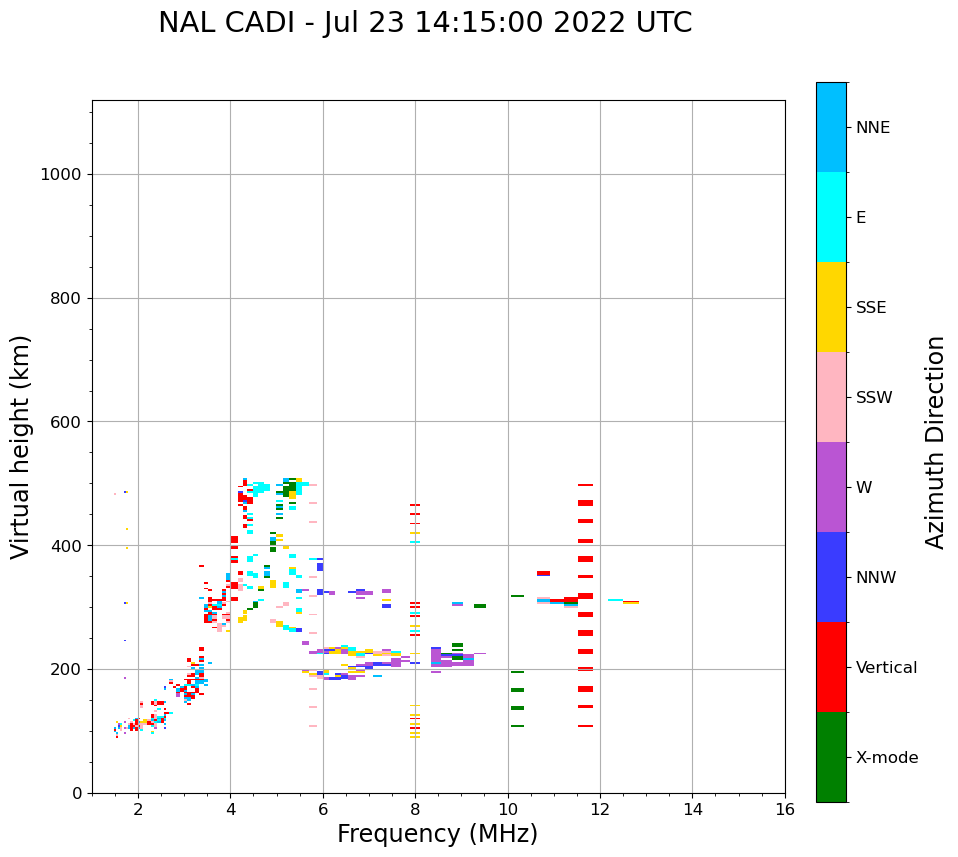 NAL CADI - Jul 23 14:15:00 2022 UTC

Virtual height (km)

1000
800
600
400
200
0

2 4 6 8 10 12 14 16

Frequency (MHz)

NNE
E
SSE
SSW
W
NNW
Vertical
X-mode

Azimuth Direction